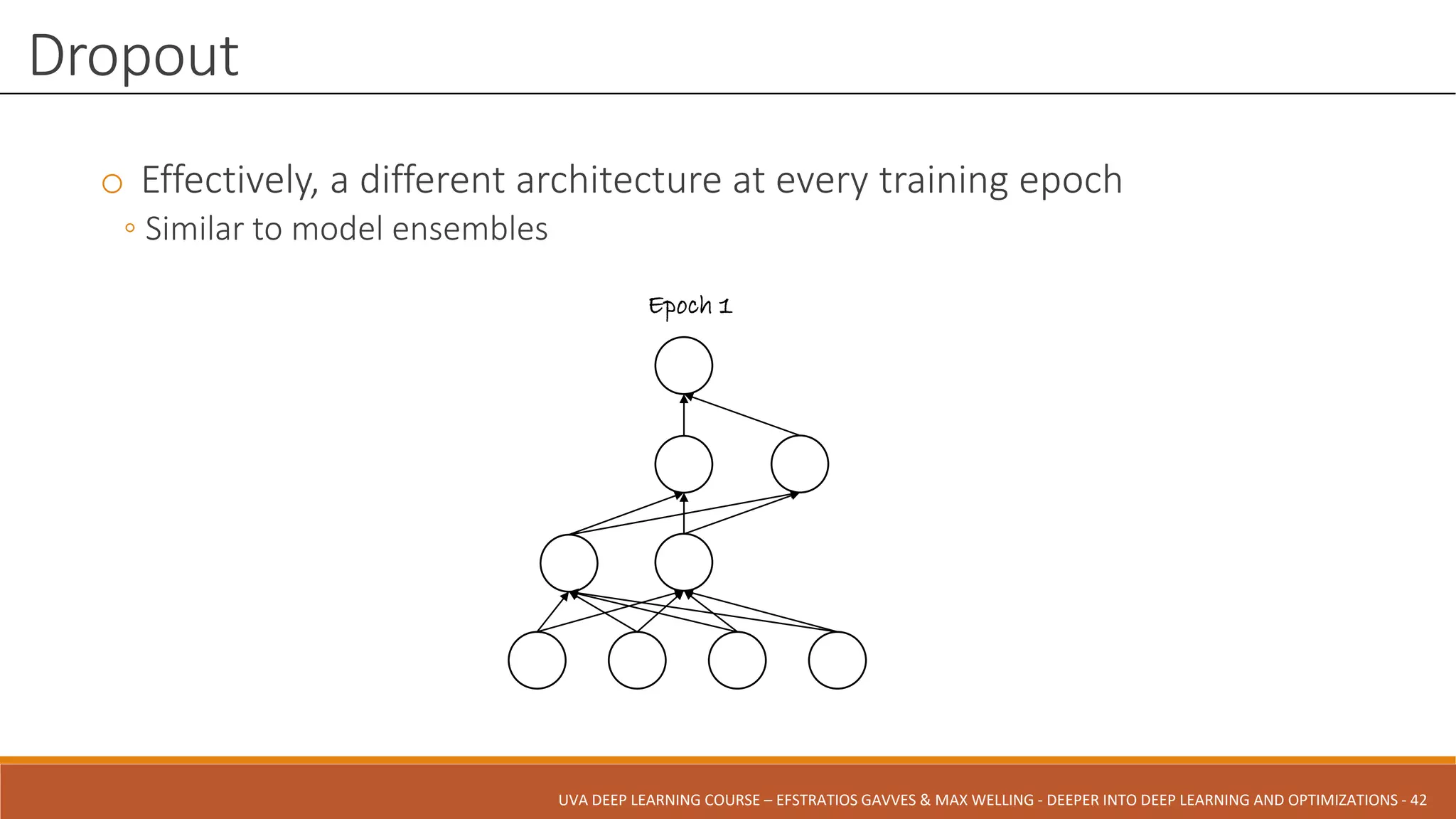 Dropout

○ Effectively, a different architecture at every training epoch
◦ Similar to model ensembles

Epoch 1

UVA DEEP LEARNING COURSE – EFSTRATIOS GAVVES & MAX WELLING - DEEPER INTO DEEP LEARNING AND OPTIMIZATIONS - 42